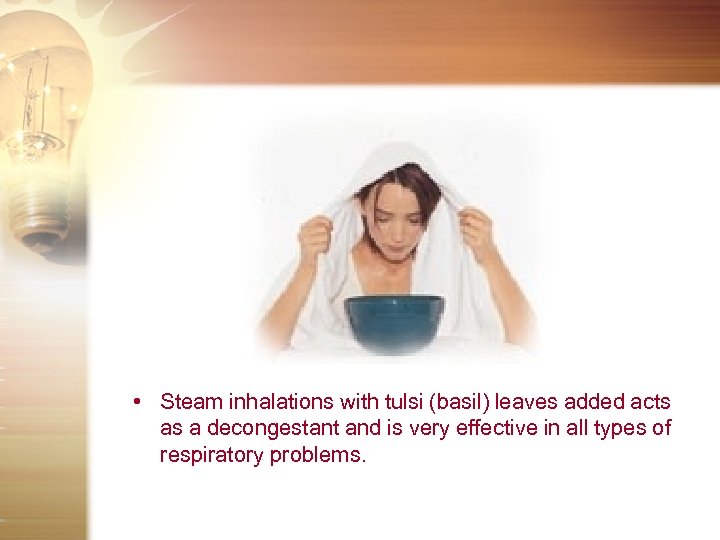 • Steam inhalations with tulsi (basil) leaves added acts as a decongestant and is very effective in all types of respiratory problems.